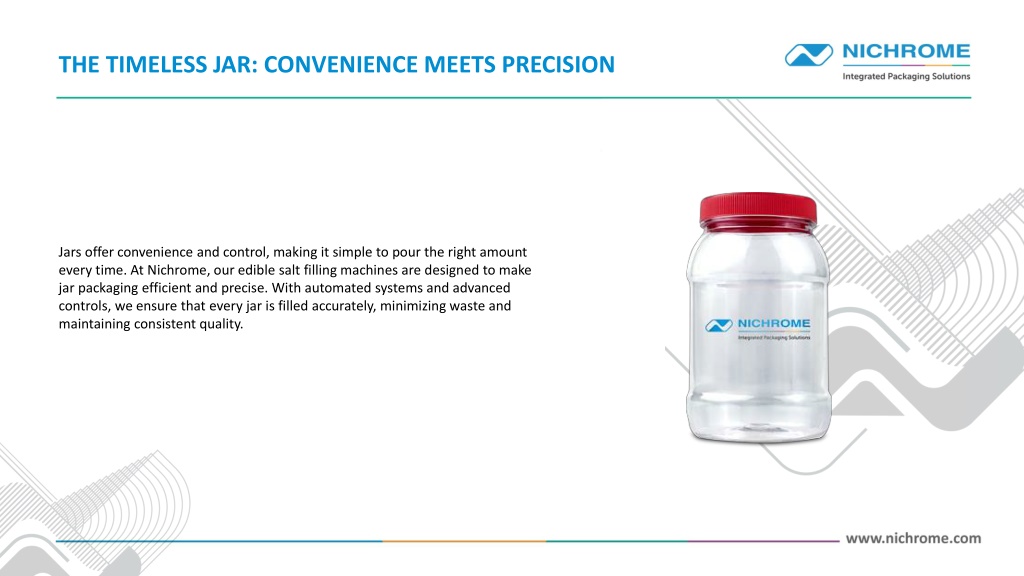 THE TIMELESS JAR: CONVENIENCE MEETS PRECISION

NICHROME
Integrated Packaging Solutions

Jars offer convenience and control, making it simple to pour the right amount every time. At Nichrome, our edible salt filling machines are designed to make jar packaging efficient and precise. With automated systems and advanced controls, we ensure that every jar is filled accurately, minimizing waste and maintaining consistent quality.

NICHROME
Integrated Packaging Solutions

www.nichrome.com